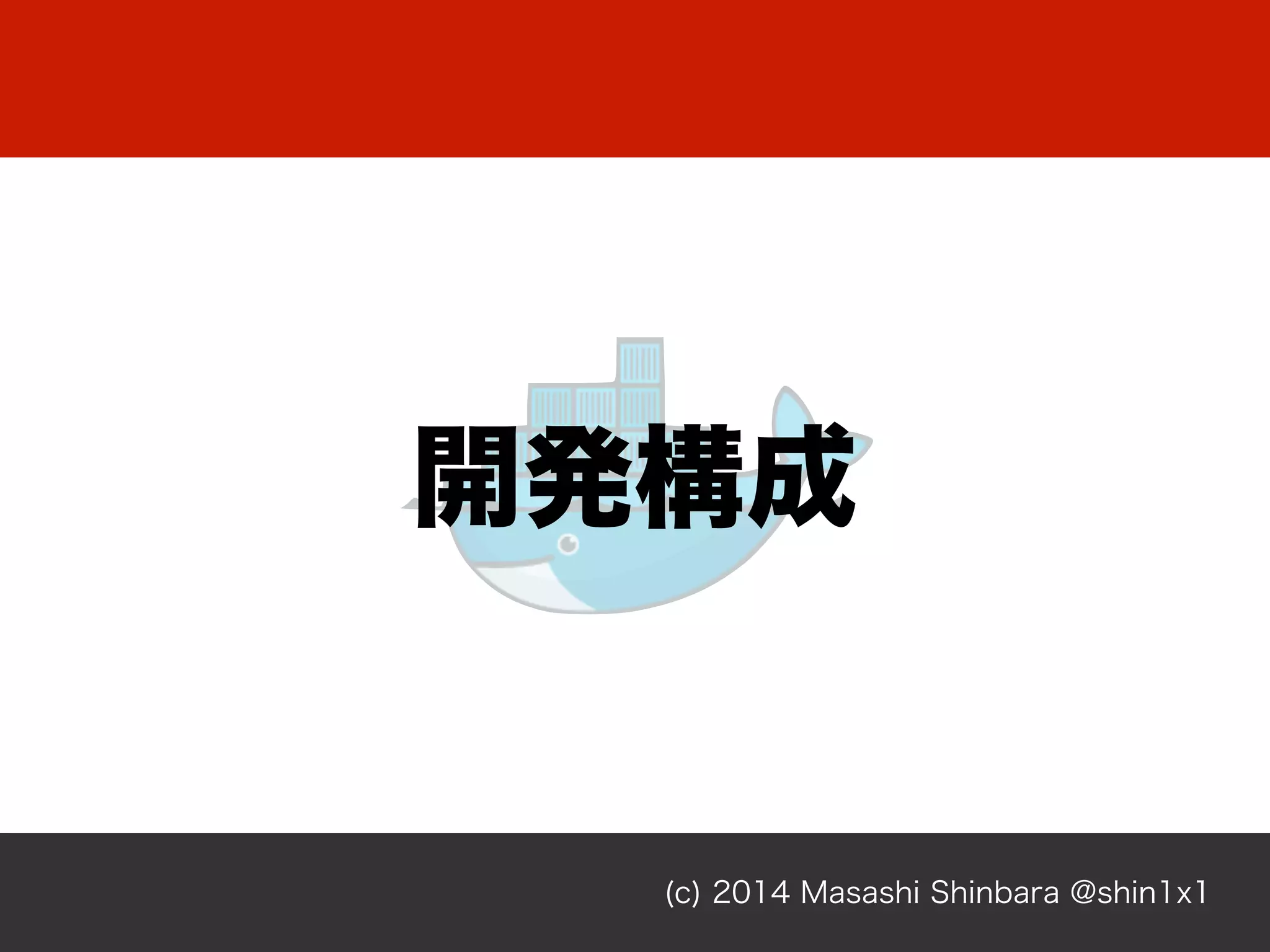 開発構成

(c) 2014 Masashi Shinbara @shin1x1